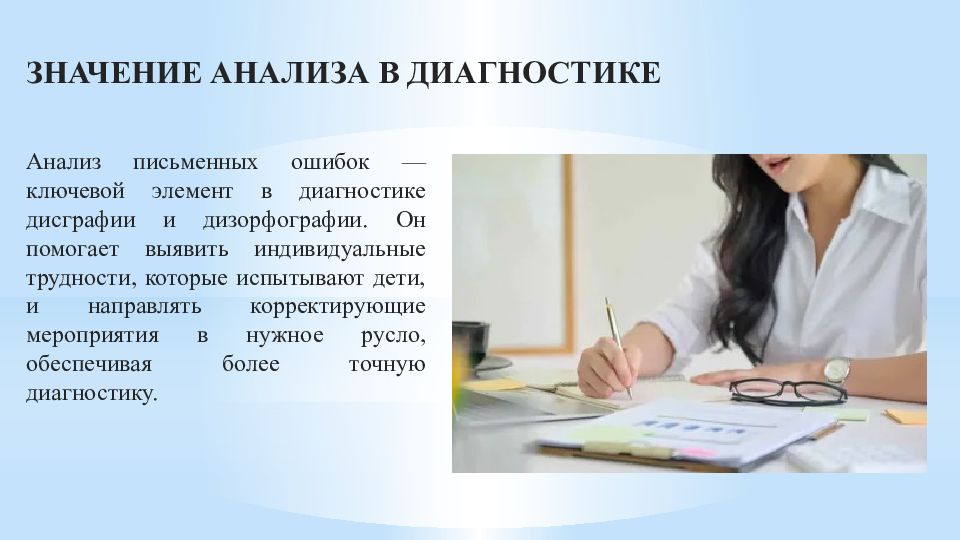 ЗНАЧЕНИЕ АНАЛИЗА В ДИАГНОСТИКЕ

Анализ письменных ошибок — ключевой элемент в диагностике дисграфии и дизорфографии. Он помогает выявить индивидуальные трудности, которые испытывают дети, и направлять корректирующие мероприятия в нужное русло, обеспечивая более точную диагностику.